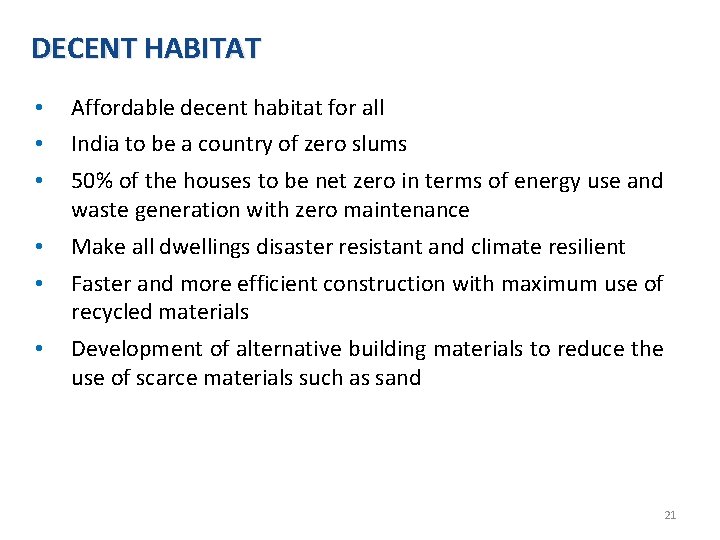 DECENT HABITAT

• Affordable decent habitat for all
• India to be a country of zero slums
• 50% of the houses to be net zero in terms of energy use and waste generation with zero maintenance
• Make all dwellings disaster resistant and climate resilient
• Faster and more efficient construction with maximum use of recycled materials
• Development of alternative building materials to reduce the use of scarce materials such as sand

21